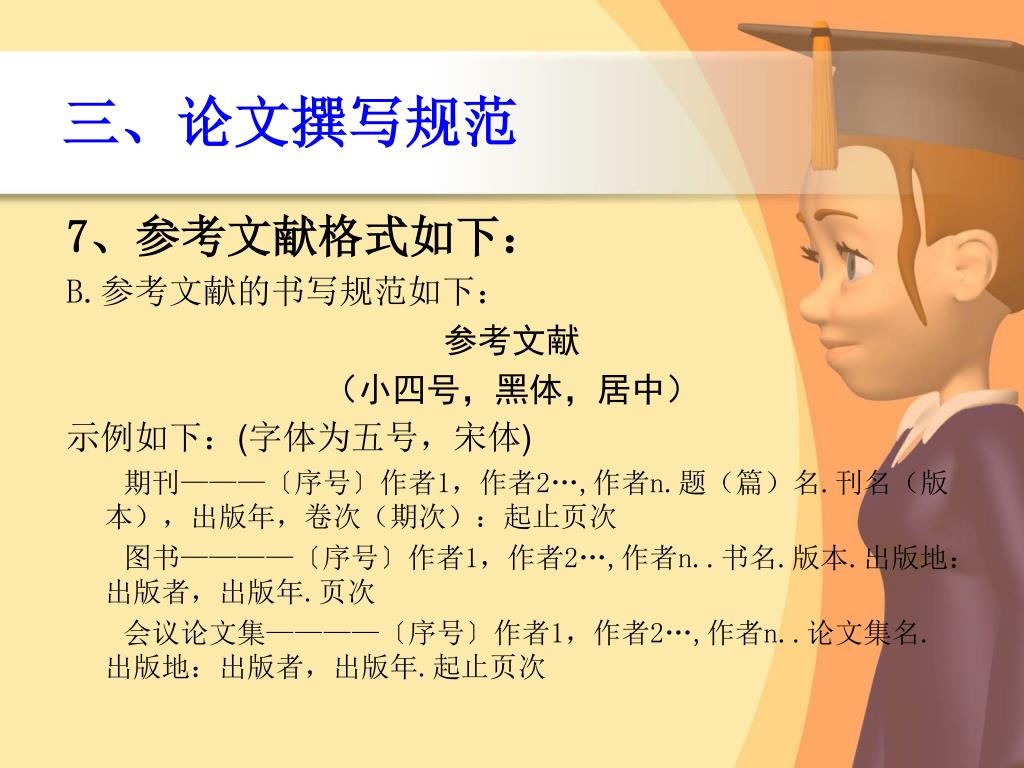 三、论文撰写规范

7、参考文献格式如下：

B.参考文献的书写规范如下：

参考文献

（小四号，黑体，居中）

示例如下：(字体为五号，宋体)

期刊———〔序号〕作者1，作者2…,作者n.题（篇）名.刊名（版本），出版年，卷次（期次）：起止页次

图书————〔序号〕作者1，作者2…,作者n..书名.版本.出版地：出版者，出版年.页次

会议论文集————〔序号〕作者1，作者2…,作者n..论文集名.出版地：出版者，出版年.起止页次